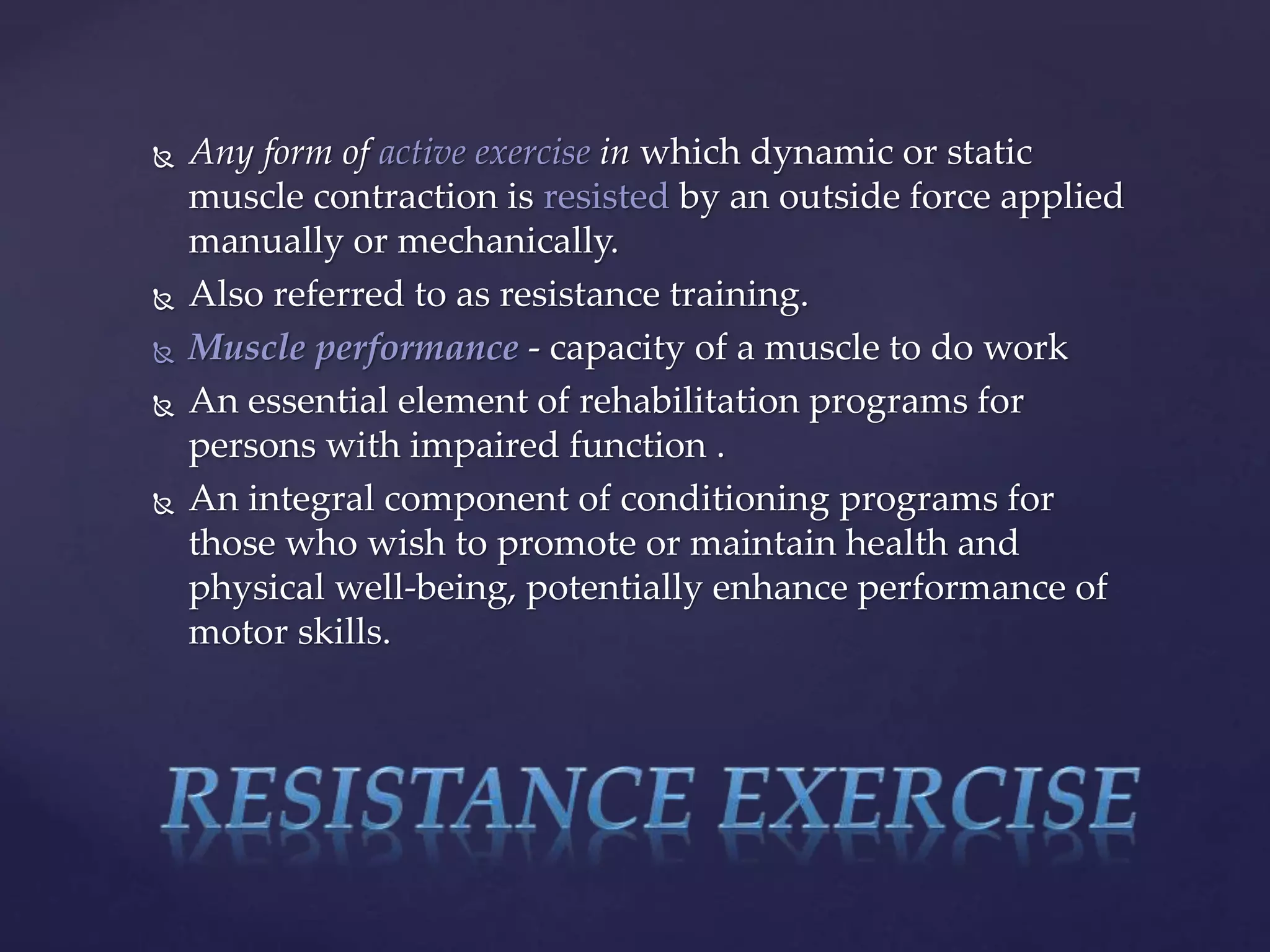 Any form of active exercise in which dynamic or static muscle contraction is resisted by an outside force applied manually or mechanically.

Also referred to as resistance training.

Muscle performance - capacity of a muscle to do work

An essential element of rehabilitation programs for persons with impaired function .

An integral component of conditioning programs for those who wish to promote or maintain health and physical well-being, potentially enhance performance of motor skills.

RESISTANCE EXERCISE